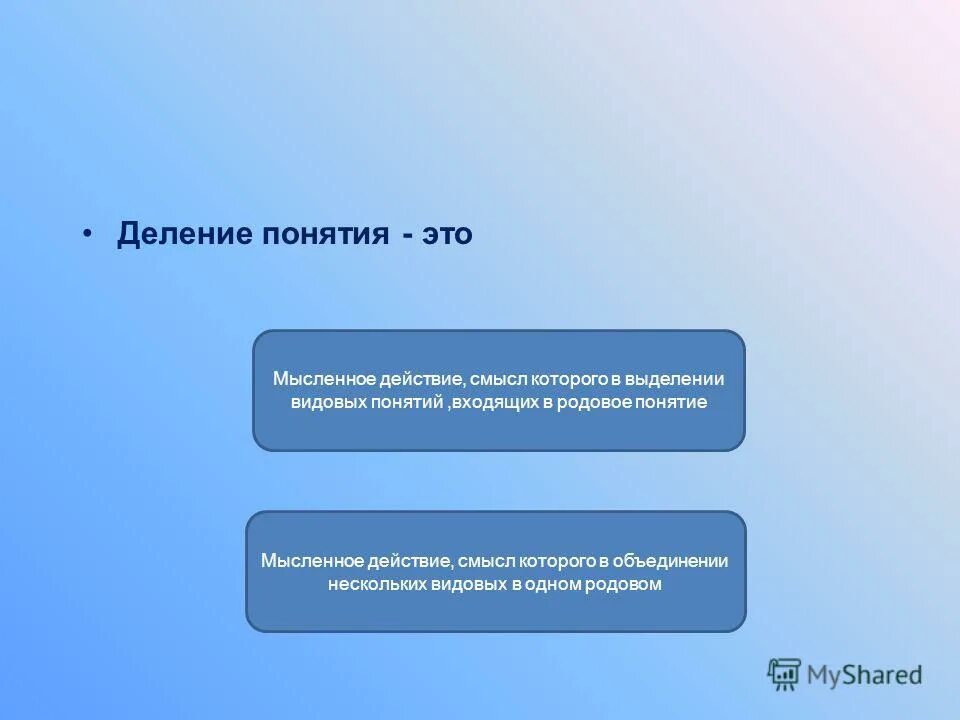 • Деление понятия - это

Мысленное действие, смысл которого в выделении видовых понятий ,входящих в родовое понятие

Мысленное действие, смысл которого в объединении нескольких видовых в одном родовом

MyShared